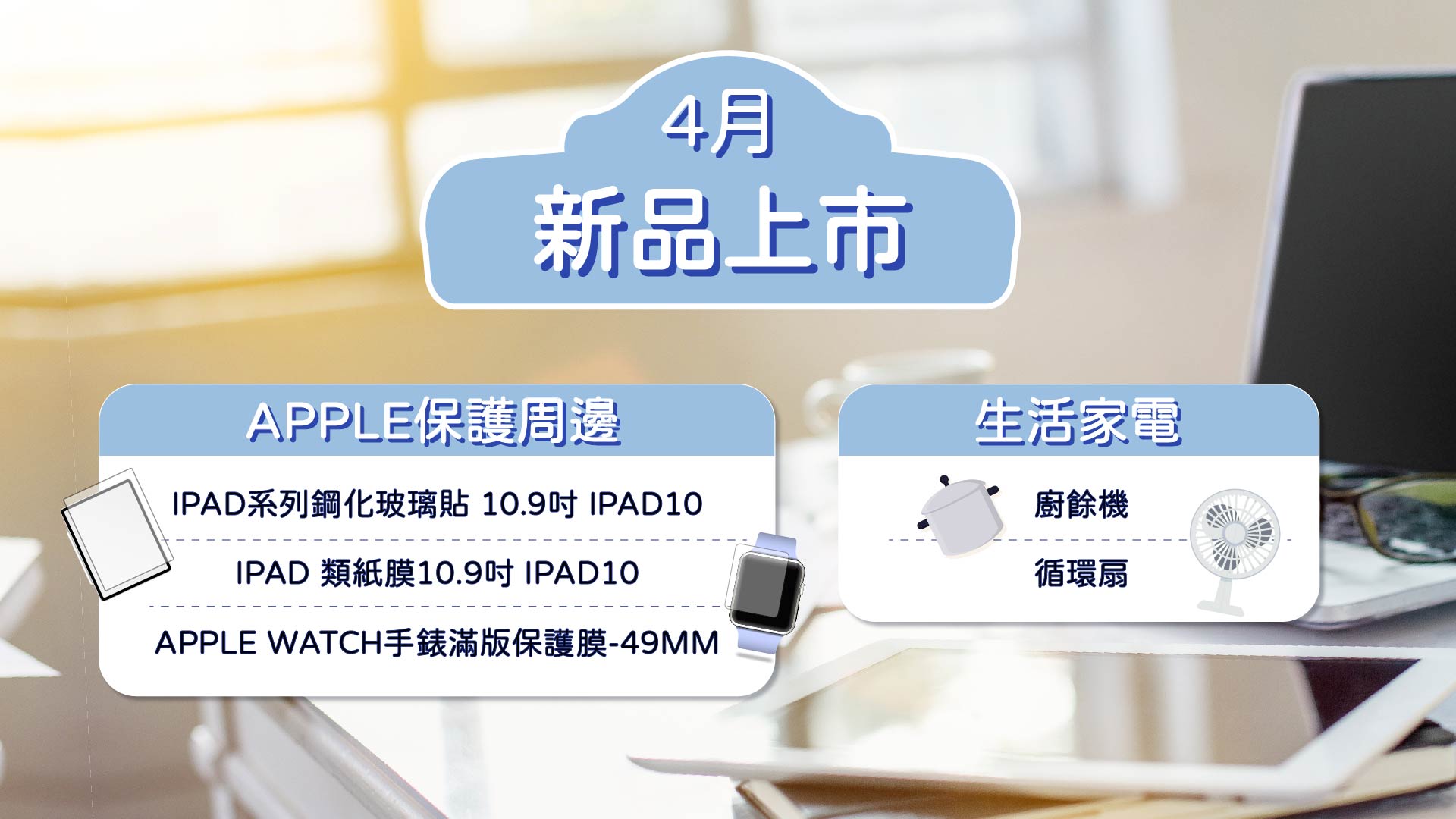 4月
新品上市

APPLE保護周邊

IPAD系列鋼化玻璃貼 10.9吋 IPAD10

IPAD 類紙膜10.9吋 IPAD10

APPLE WATCH手錶滿版保護膜-49MM

生活家電

廚餘機

循環扇